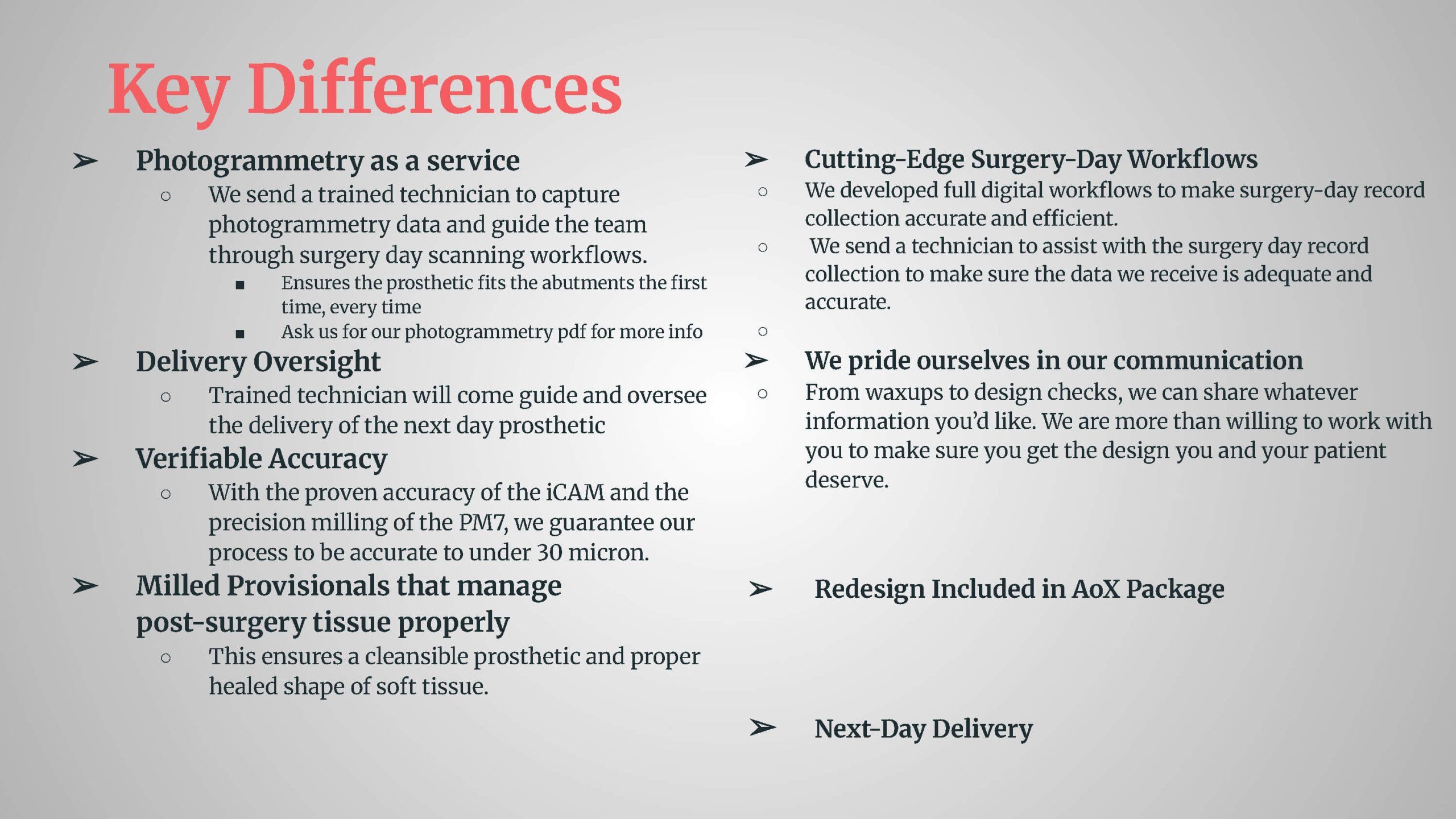 Key Differences

➢ Photogrammetry as a service
○ We send a trained technician to capture photogrammetry data and guide the team through surgery day scanning workflows.
■ Ensures the prosthetic fits the abutments the first time, every time
■ Ask us for our photogrammetry pdf for more info

➢ Delivery Oversight
○ Trained technician will come guide and oversee the delivery of the next day prosthetic

➢ Verifiable Accuracy
○ With the proven accuracy of the iCAM and the precision milling of the PM7, we guarantee our process to be accurate to under 30 micron.

➢ Milled Provisionals that manage post-surgery tissue properly
○ This ensures a cleansible prosthetic and proper healed shape of soft tissue.

➢ Cutting-Edge Surgery-Day Workflows
○ We developed full digital workflows to make surgery-day record collection accurate and efficient.
○ We send a technician to assist with the surgery day record collection to make sure the data we receive is adequate and accurate.
○

➢ We pride ourselves in our communication
○ From waxups to design checks, we can share whatever information you'd like. We are more than willing to work with you to make sure you get the design you and your patient deserve.

➢ Redesign Included in AoX Package

➢ Next-Day Delivery